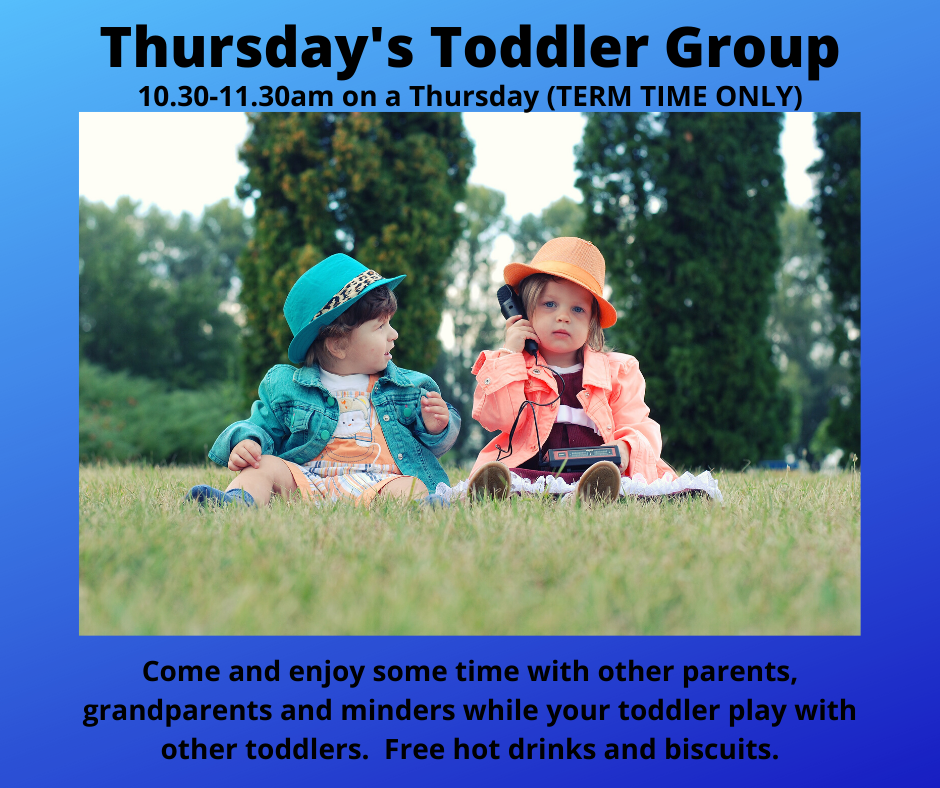 Thursday's Toddler Group
10.30-11.30am on a Thursday (TERM TIME ONLY)

Come and enjoy some time with other parents, grandparents and minders while your toddler play with other toddlers.  Free hot drinks and biscuits.